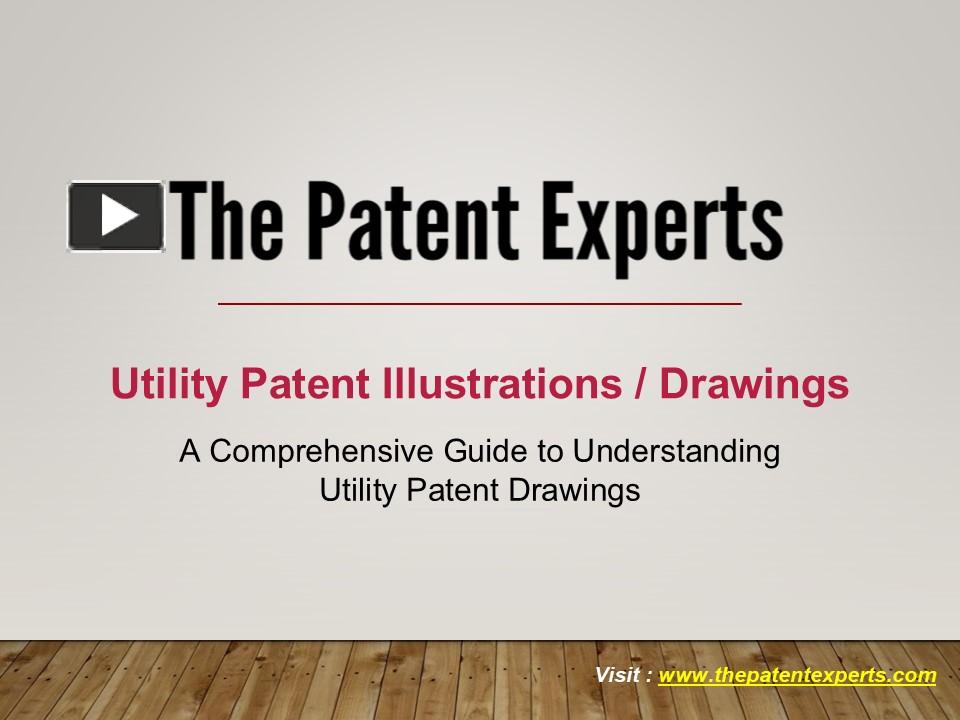 The Patent Experts

Utility Patent Illustrations / Drawings

A Comprehensive Guide to Understanding Utility Patent Drawings

Visit : www.thepatentexperts.com